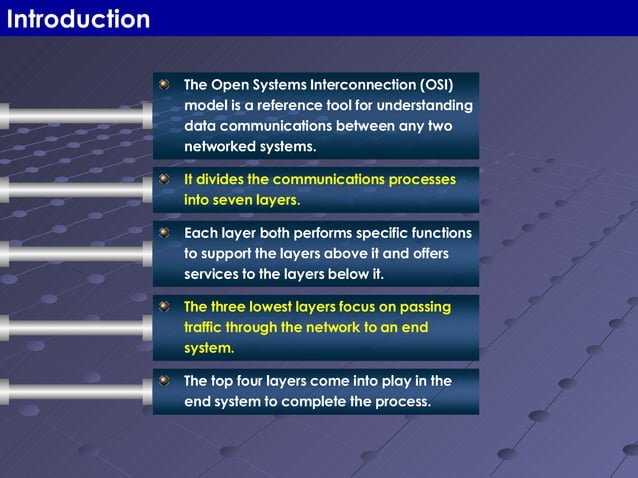 Introduction

The Open Systems Interconnection (OSI) model is a reference tool for understanding data communications between any two networked systems.

It divides the communications processes into seven layers.

Each layer both performs specific functions to support the layers above it and offers services to the layers below it.

The three lowest layers focus on passing traffic through the network to an end system.

The top four layers come into play in the end system to complete the process.